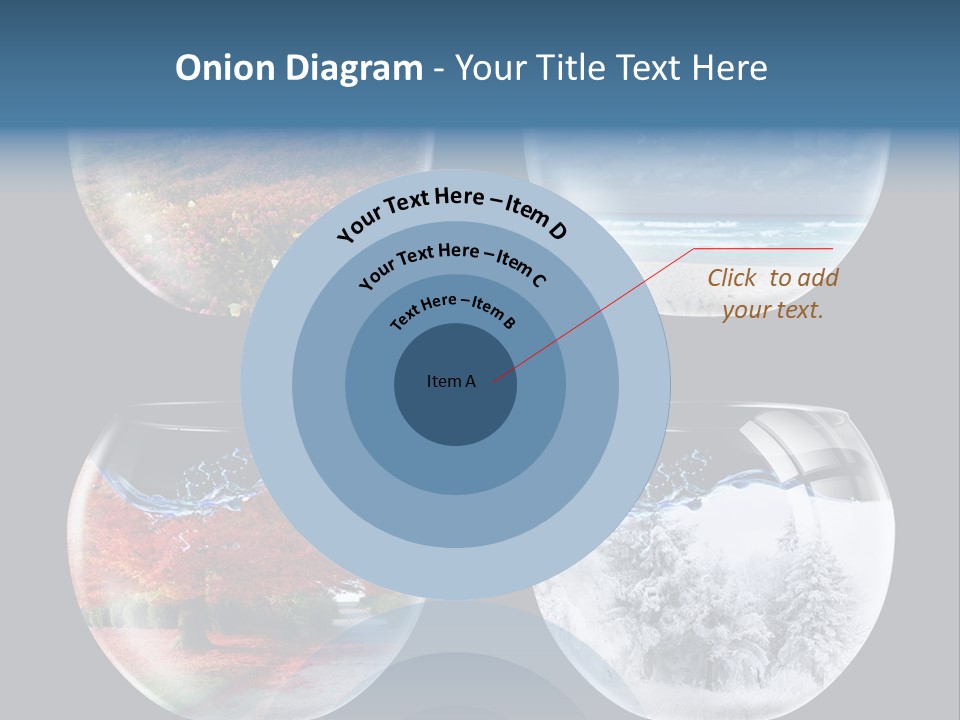 Onion Diagram - Your Title Text Here

Your Text Here – Item D

Your Text Here – Item C

Text Here – Item B

Item A

Click to add your text.